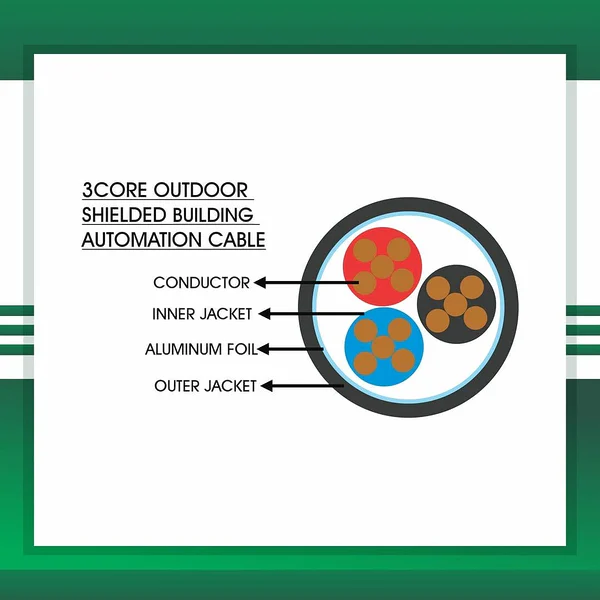 3CORE OUTDOOR SHIELDED BUILDING AUTOMATION CABLE

CONDUCTOR

INNER JACKET

ALUMINUM FOIL

OUTER JACKET